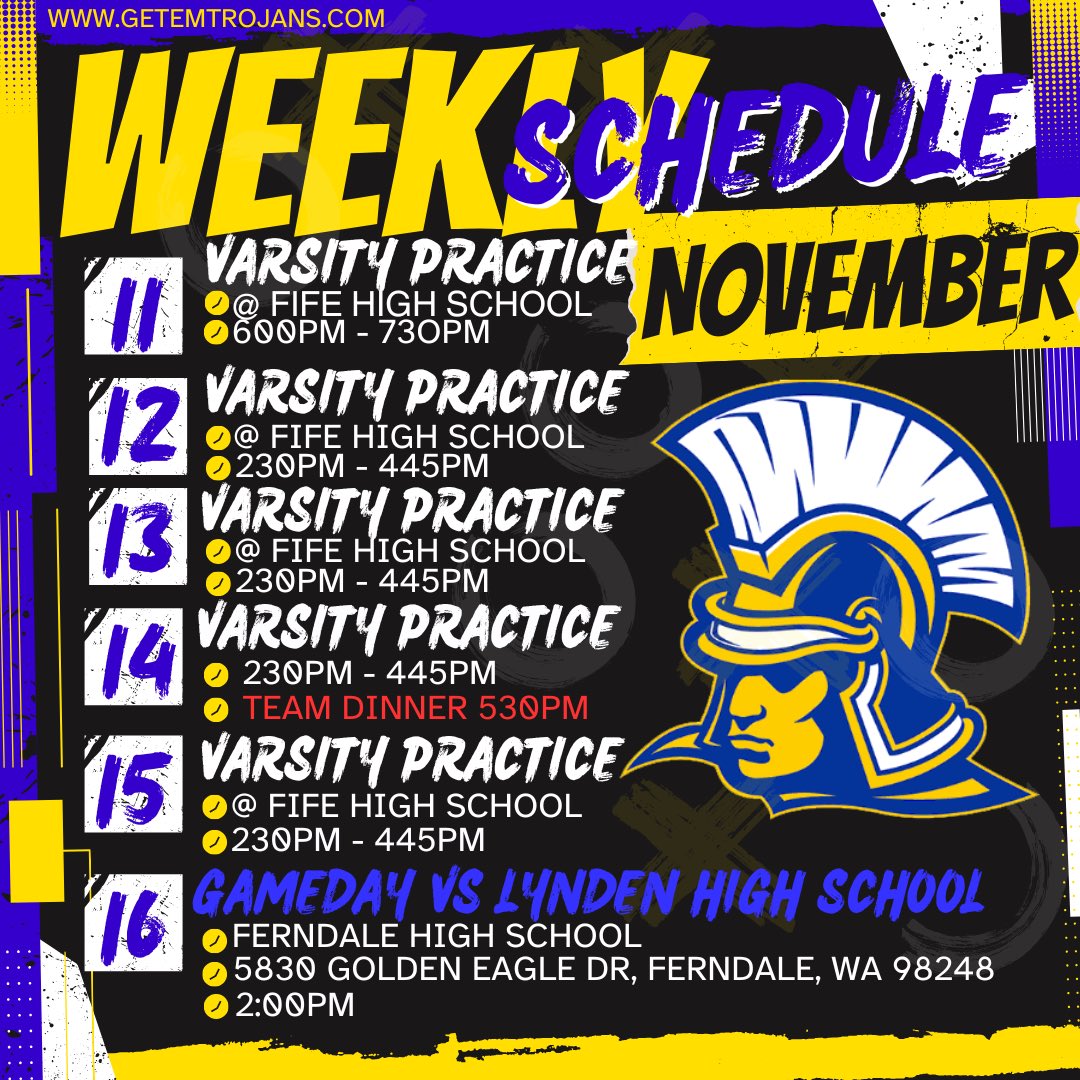 WWW.GETEMTROJANS.COM

WEEKLY SCHEDULE

NOVEMBER

11 VARSITY PRACTICE
@ FIFE HIGH SCHOOL
600PM - 730PM

12 VARSITY PRACTICE
@ FIFE HIGH SCHOOL
230PM - 445PM

13 VARSITY PRACTICE
@ FIFE HIGH SCHOOL
230PM - 445PM

14 VARSITY PRACTICE
230PM - 445PM
TEAM DINNER 530PM

15 VARSITY PRACTICE
@ FIFE HIGH SCHOOL
230PM - 445PM

16 GAMEDAY VS LYNDEN HIGH SCHOOL
FERNDALE HIGH SCHOOL
5830 GOLDEN EAGLE DR, FERNDALE, WA 98248
2:00PM